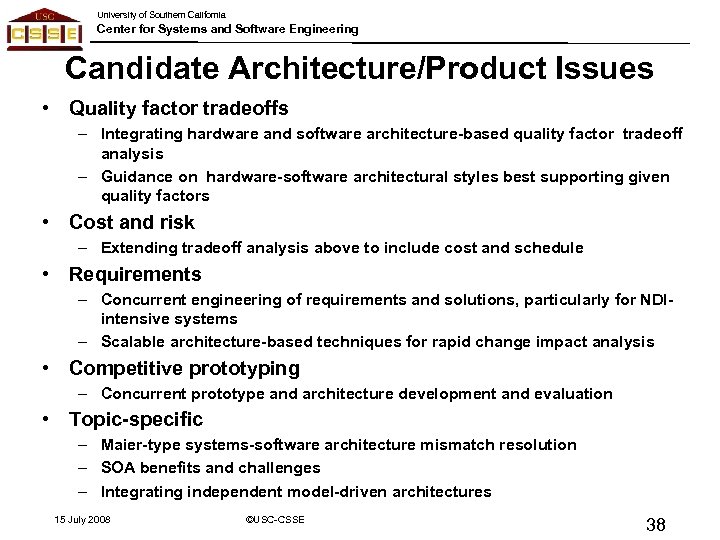 USC
CSSE
University of Southern California
Center for Systems and Software Engineering

Candidate Architecture/Product Issues

• Quality factor tradeoffs
– Integrating hardware and software architecture-based quality factor tradeoff analysis
– Guidance on hardware-software architectural styles best supporting given quality factors
• Cost and risk
– Extending tradeoff analysis above to include cost and schedule
• Requirements
– Concurrent engineering of requirements and solutions, particularly for NDI-intensive systems
– Scalable architecture-based techniques for rapid change impact analysis
• Competitive prototyping
– Concurrent prototype and architecture development and evaluation
• Topic-specific
– Maier-type systems-software architecture mismatch resolution
– SOA benefits and challenges
– Integrating independent model-driven architectures

15 July 2008
©USC-CSSE
38